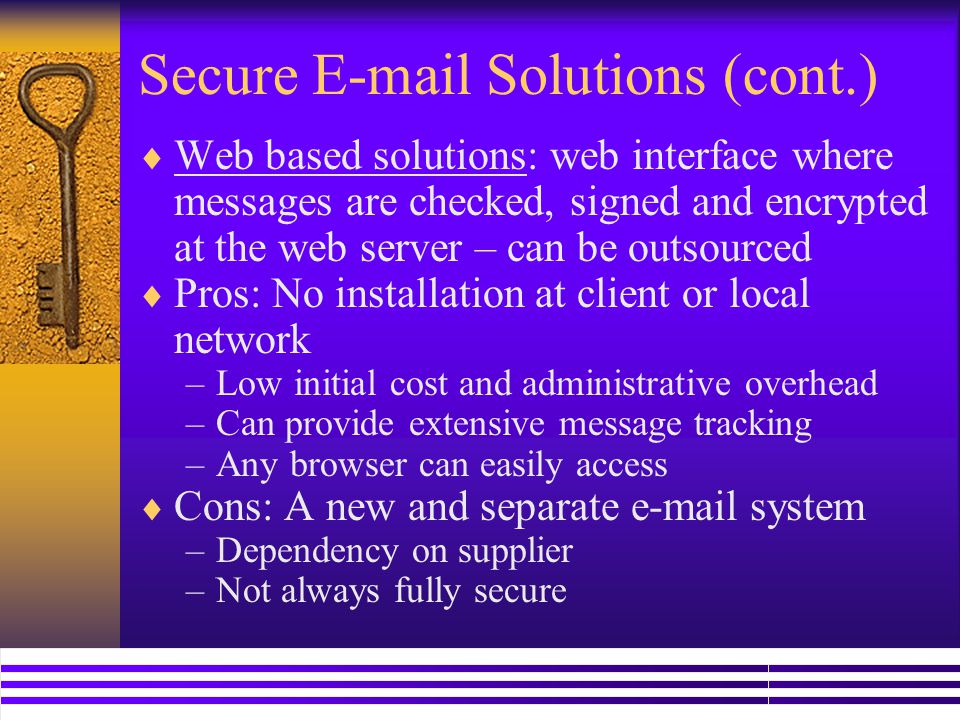 Secure E-mail Solutions (cont.)

♦ Web based solutions: web interface where messages are checked, signed and encrypted at the web server – can be outsourced
♦ Pros: No installation at client or local network
– Low initial cost and administrative overhead
– Can provide extensive message tracking
– Any browser can easily access
♦ Cons: A new and separate e-mail system
– Dependency on supplier
– Not always fully secure